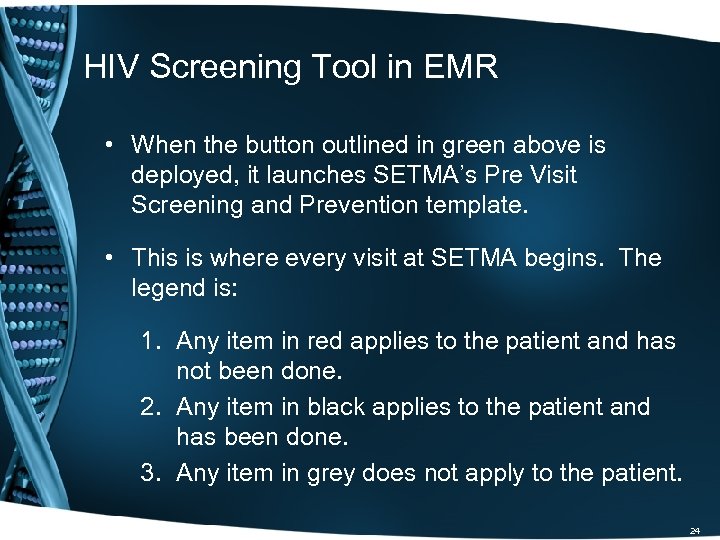 HIV Screening Tool in EMR

• When the button outlined in green above is deployed, it launches SETMA's Pre Visit Screening and Prevention template.

• This is where every visit at SETMA begins. The legend is:

1. Any item in red applies to the patient and has not been done.
2. Any item in black applies to the patient and has been done.
3. Any item in grey does not apply to the patient.

24